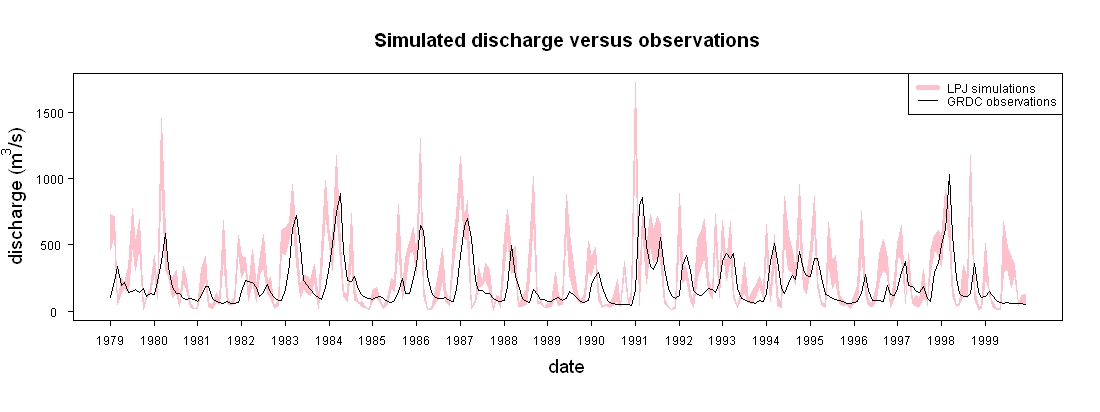 Simulated discharge versus observations

LPJ simulations
GRDC observations

discharge ($m^3/s$)

1500
1000
500
0

1979 1980 1981 1982 1983 1984 1985 1986 1987 1988 1989 1990 1991 1992 1993 1994 1995 1996 1997 1998 1999

date